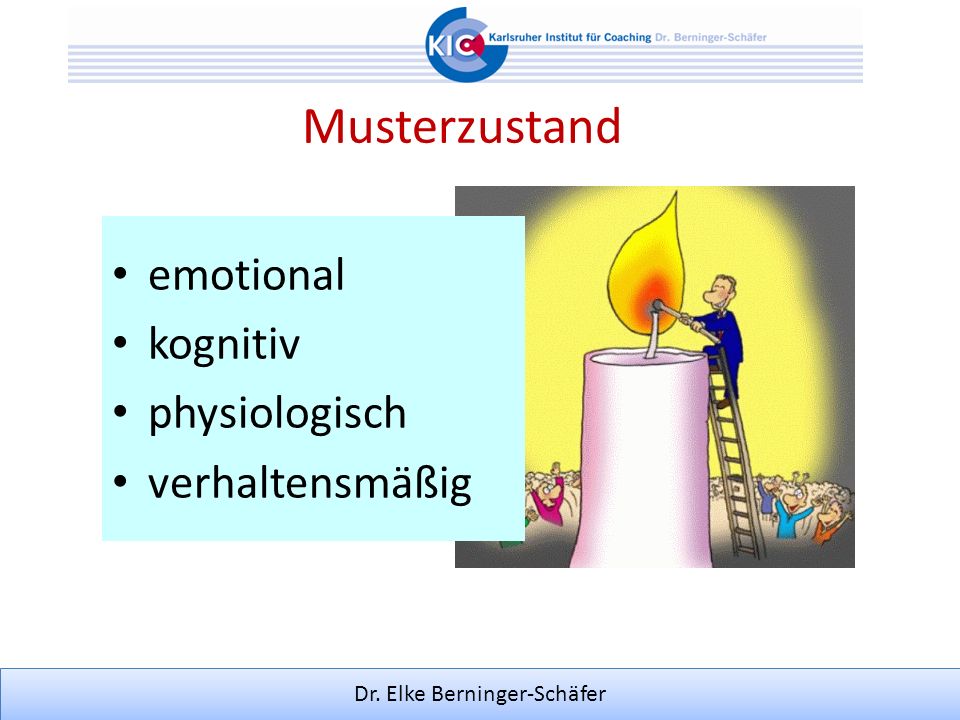 KIC Karlsruher Institut für Coaching Dr. Berninger-Schäfer

Musterzustand

• emotional
• kognitiv
• physiologisch
• verhaltensmäßig

Dr. Elke Berninger-Schäfer